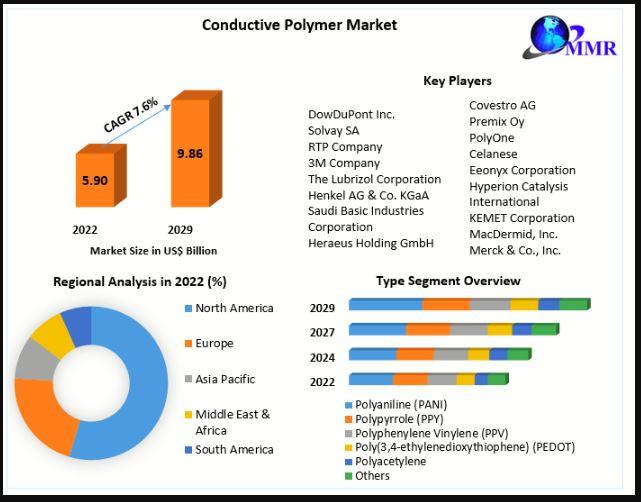 Conductive Polymer Market

MMR

CAGR 7.6%

5.90

9.86

2022

2029

Market Size in US$ Billion

Key Players

DowDuPont Inc.
Solvay SA
RTP Company
3M Company
The Lubrizol Corporation
Henkel AG & Co. KGaA
Saudi Basic Industries Corporation
Heraeus Holding GmbH

Covestro AG
Premix Oy
PolyOne
Celanese
Eeonyx Corporation
Hyperion Catalysis International
KEMET Corporation
MacDermid, Inc.
Merck & Co., Inc.

Regional Analysis in 2022 (%)

North America
Europe
Asia Pacific
Middle East & Africa
South America

Type Segment Overview

2029
2027
2024
2022

Polyaniline (PANI)
Polypyrrole (PPY)
Polyphenylene Vinylene (PPV)
Poly(3,4-ethylenedioxythiophene) (PEDOT)
Polyacetylene
Others